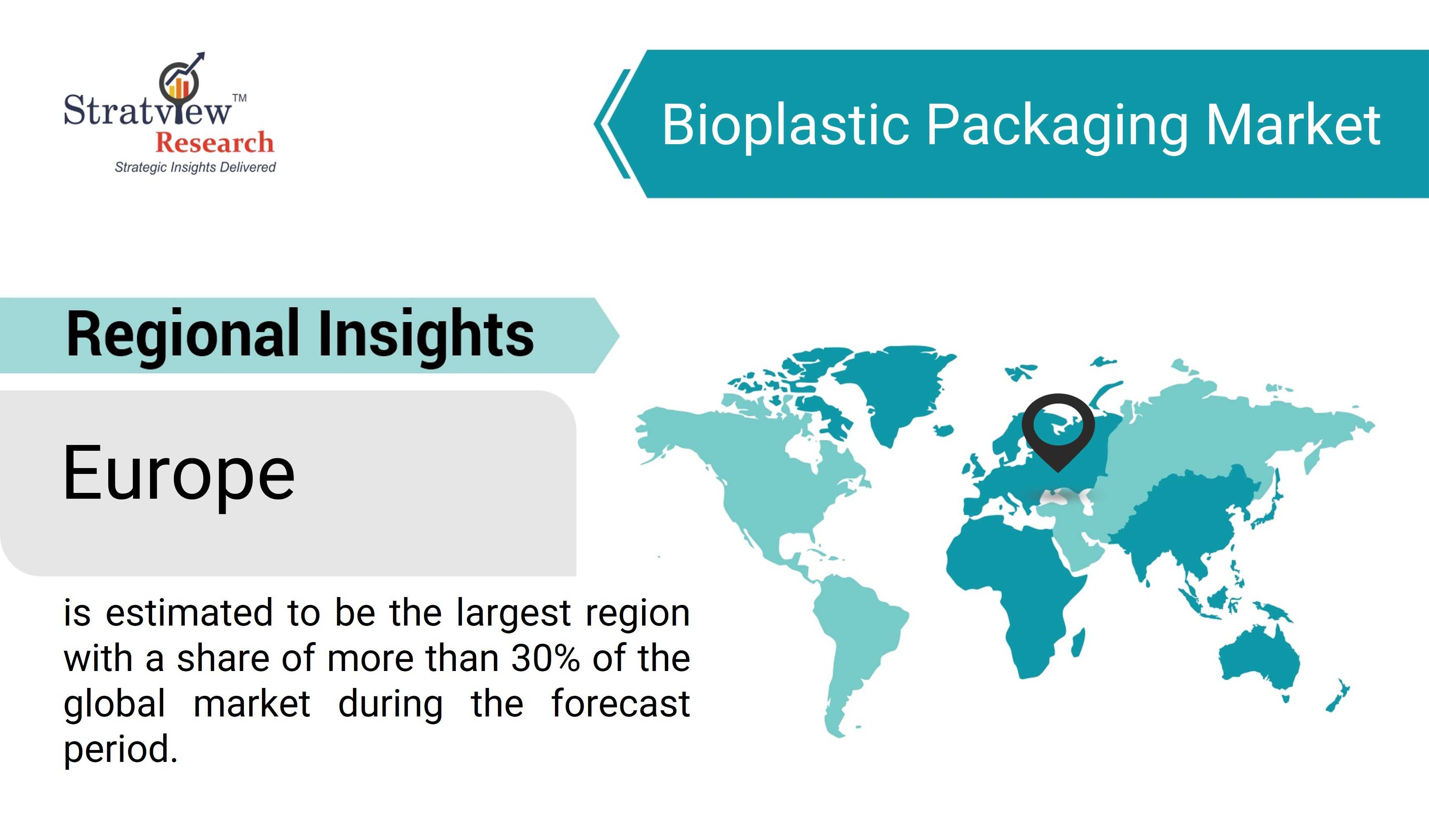 Stratview™
Research
Strategic Insights Delivered

Bioplastic Packaging Market

Regional Insights

Europe

is estimated to be the largest region with a share of more than 30% of the global market during the forecast period.